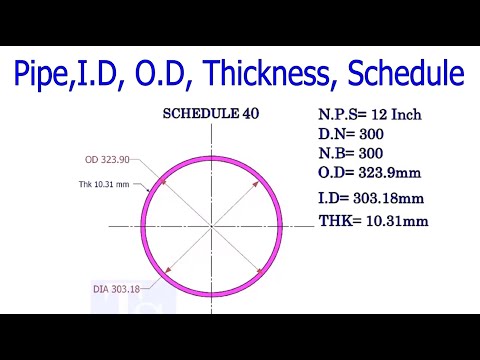 Pipe,I.D, O.D, Thickness, Schedule

SCHEDULE 40

OD 323.90

Thk 10.31 mm

DIA 303.18

N.P.S= 12 Inch
D.N= 300
N.B= 300
O.D= 323.9mm
I.D= 303.18mm
THK= 10.31mm